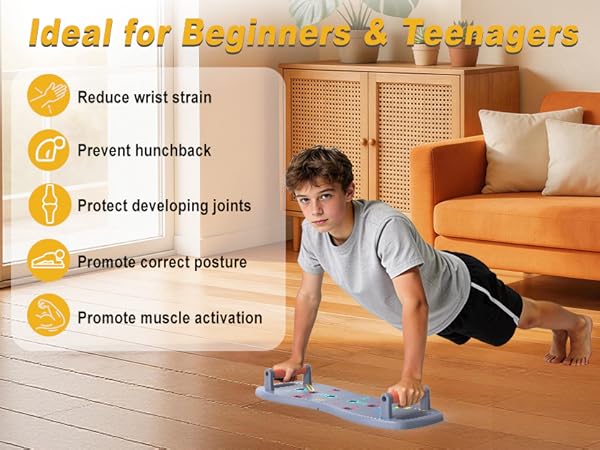 Ideal for Beginners & Teenagers

Reduce wrist strain

Prevent hunchback

Protect developing joints

Promote correct posture

Promote muscle activation